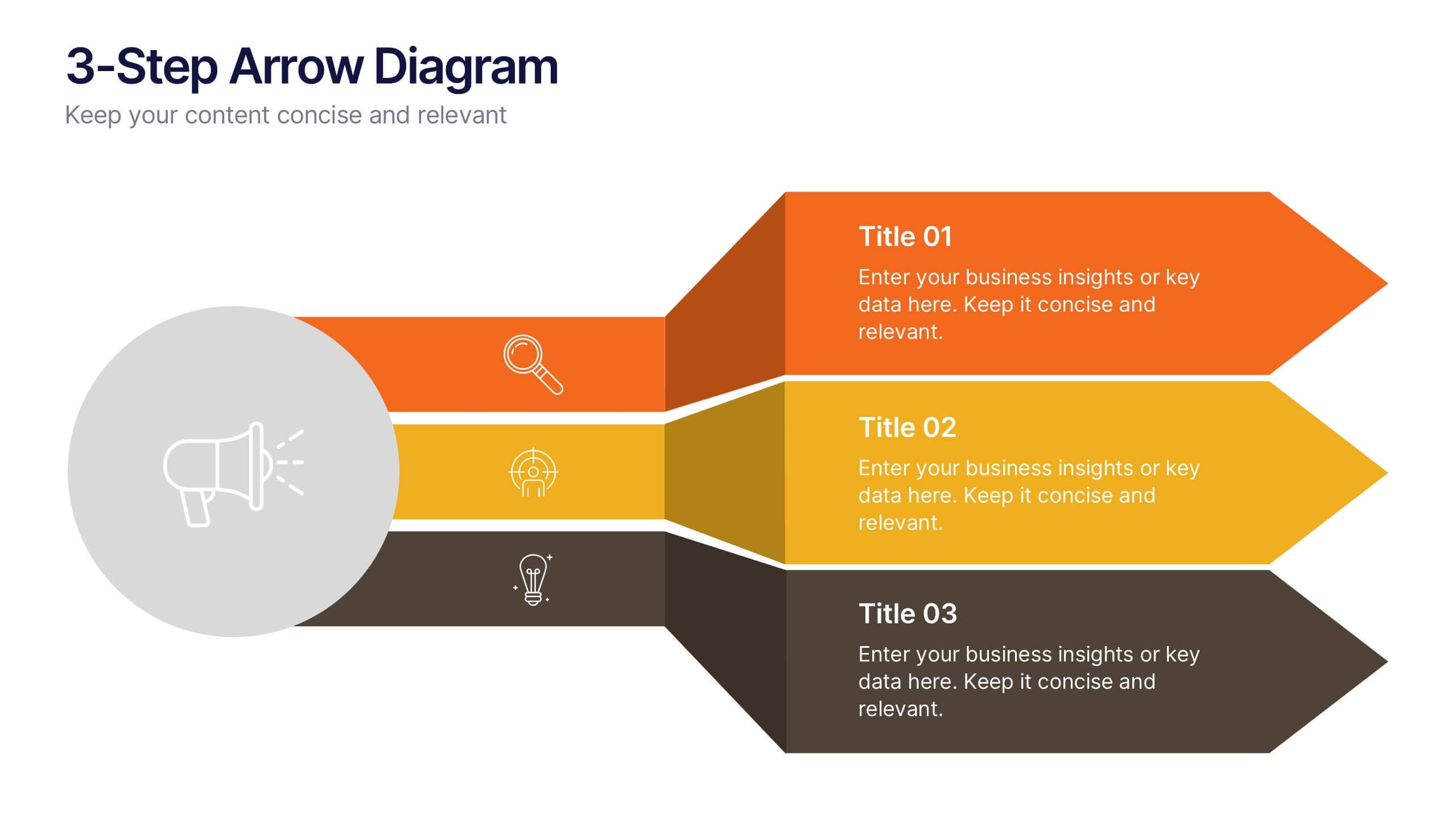 3-Step Arrow Diagram

Keep your content concise and relevant

Title 01

Enter your business insights or key data here. Keep it concise and relevant.

Title 02

Enter your business insights or key data here. Keep it concise and relevant.

Title 03

Enter your business insights or key data here. Keep it concise and relevant.